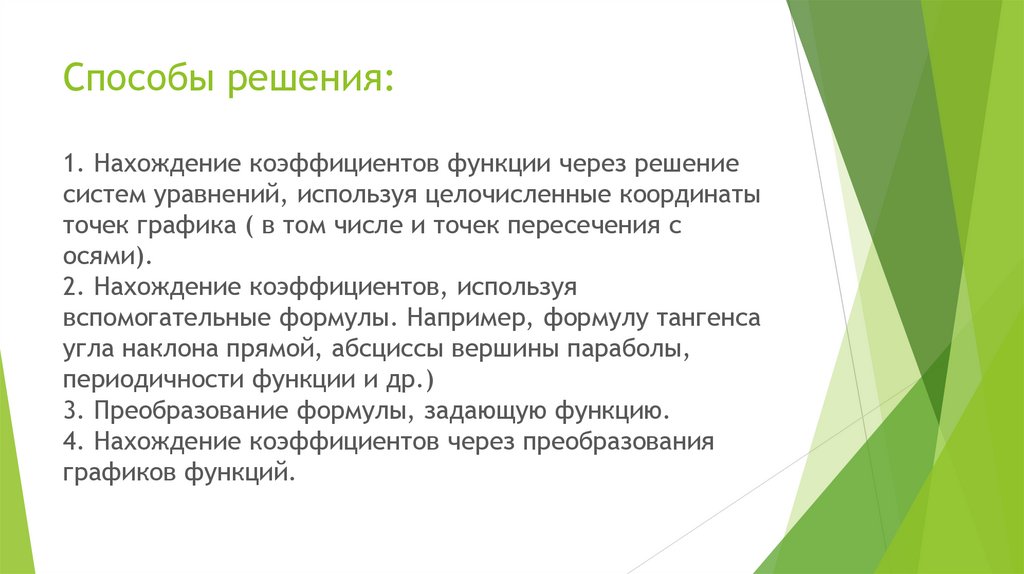 Способы решения:

1. Нахождение коэффициентов функции через решение систем уравнений, используя целочисленные координаты точек графика ( в том числе и точек пересечения с осями).
2. Нахождение коэффициентов, используя вспомогательные формулы. Например, формулу тангенса угла наклона прямой, абсциссы вершины параболы, периодичности функции и др.)
3. Преобразование формулы, задающую функцию.
4. Нахождение коэффициентов через преобразования графиков функций.